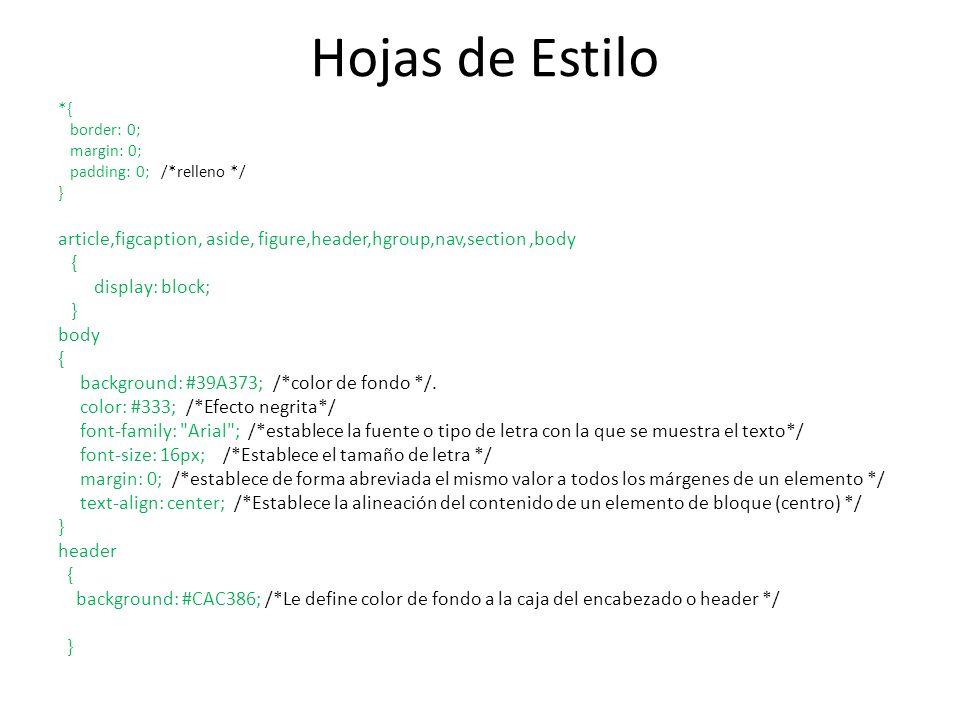 Hojas de Estilo

*{
border: 0;
margin: 0;
padding: 0; /*relleno */
}

article,figcaption, aside, figure,header,hgroup,nav,section ,body
{
display: block;
}
body
{
background: #39A373; /*color de fondo */.
color: #333; /*Efecto negrita*/
font-family: "Arial"; /*establece la fuente o tipo de letra con la que se muestra el texto*/
font-size: 16px; /*Establece el tamaño de letra */
margin: 0; /*establece de forma abreviada el mismo valor a todos los márgenes de un elemento */
text-align: center; /*Establece la alineación del contenido de un elemento de bloque (centro) */
}
header
{
background: #CAC386; /*Le define color de fondo a la caja del encabezado o header */

}